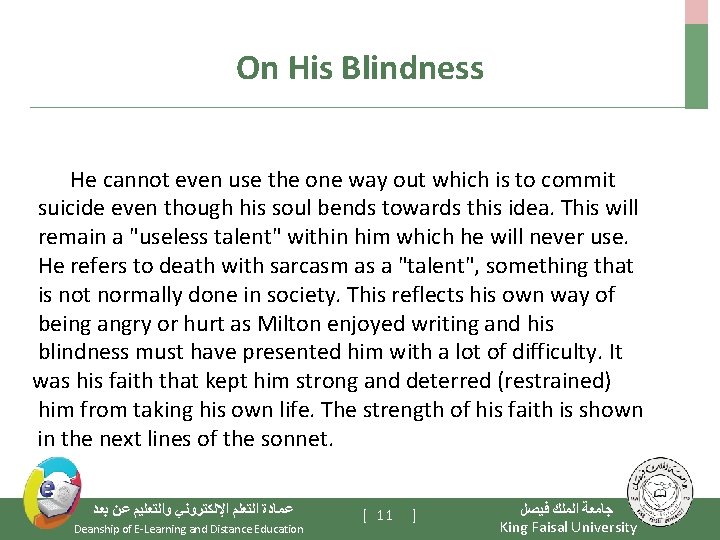 On His Blindness

He cannot even use the one way out which is to commit suicide even though his soul bends towards this idea. This will remain a "useless talent" within him which he will never use. He refers to death with sarcasm as a "talent", something that is not normally done in society. This reflects his own way of being angry or hurt as Milton enjoyed writing and his blindness must have presented him with a lot of difficulty. It was his faith that kept him strong and deterred (restrained) him from taking his own life. The strength of his faith is shown in the next lines of the sonnet.

عمادة التعلم الإلكتروني والتعليم عن بعد
Deanship of E-Learning and Distance Education

[ 11 ]

جامعة الملك فيصل
King Faisal University